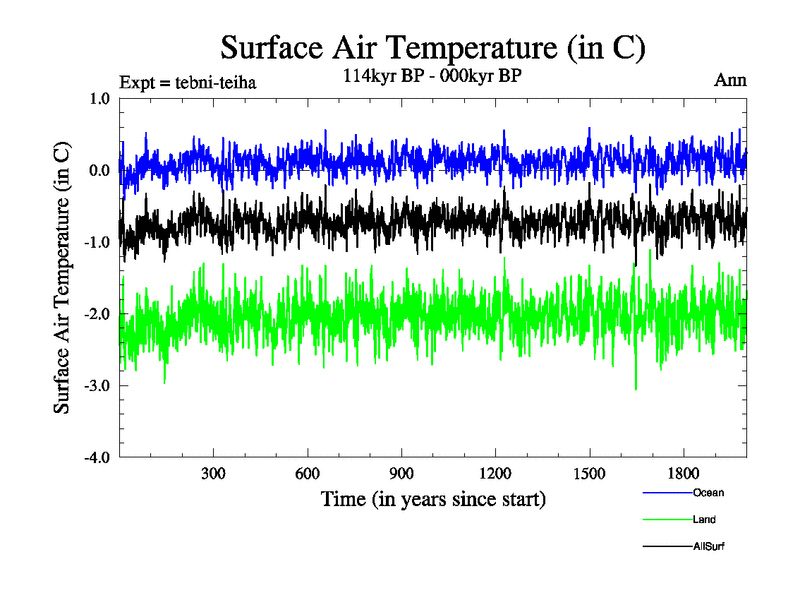 Surface Air Temperature (in C)

Expt = tebni-teiha

114kyr BP - 000kyr BP

Ann

Surface Air Temperature (in C)

1.0
0.0
-1.0
-2.0
-3.0
-4.0

300
600
900
1200
1500
1800

Time (in years since start)

Ocean
Land
AllSurf